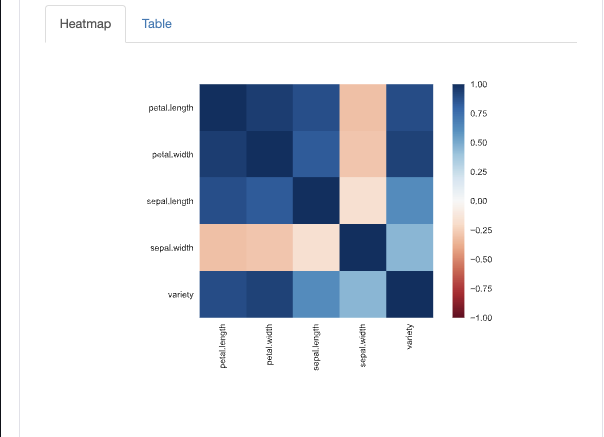 Heatmap
Table

petal.length
petal.width
sepal.length
sepal.width
variety

petal.length
petal.width
sepal.length
sepal.width
variety

1.00
0.75
0.50
0.25
0.00
−0.25
−0.50
−0.75
−1.00